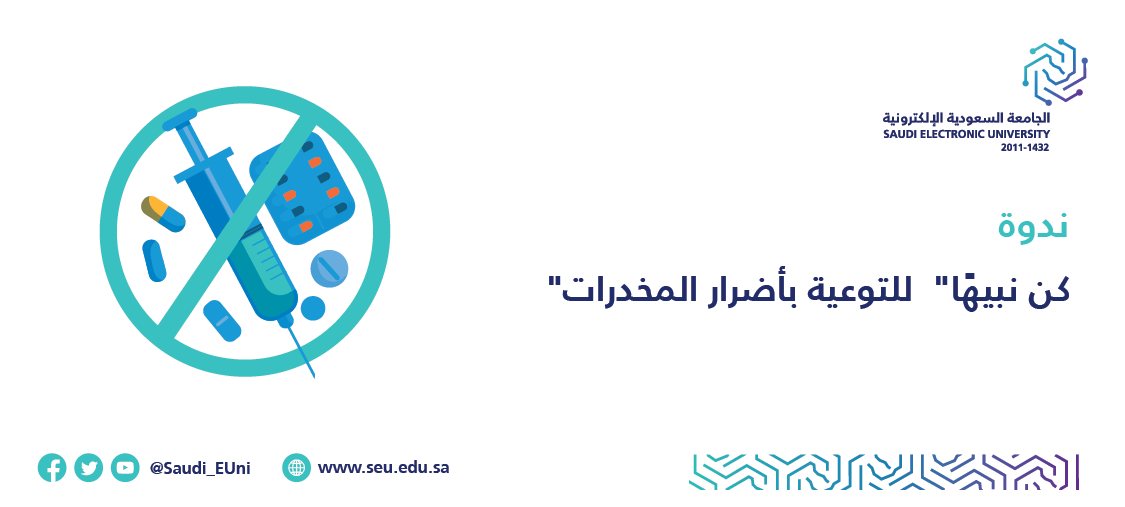 الجامعة السعودية الإلكترونية
SAUDI ELECTRONIC UNIVERSITY
2011-1432

ندوة

كن نبيهًا"  للتوعية بأضرار المخدرات"

@Saudi_EUni

www.seu.edu.sa